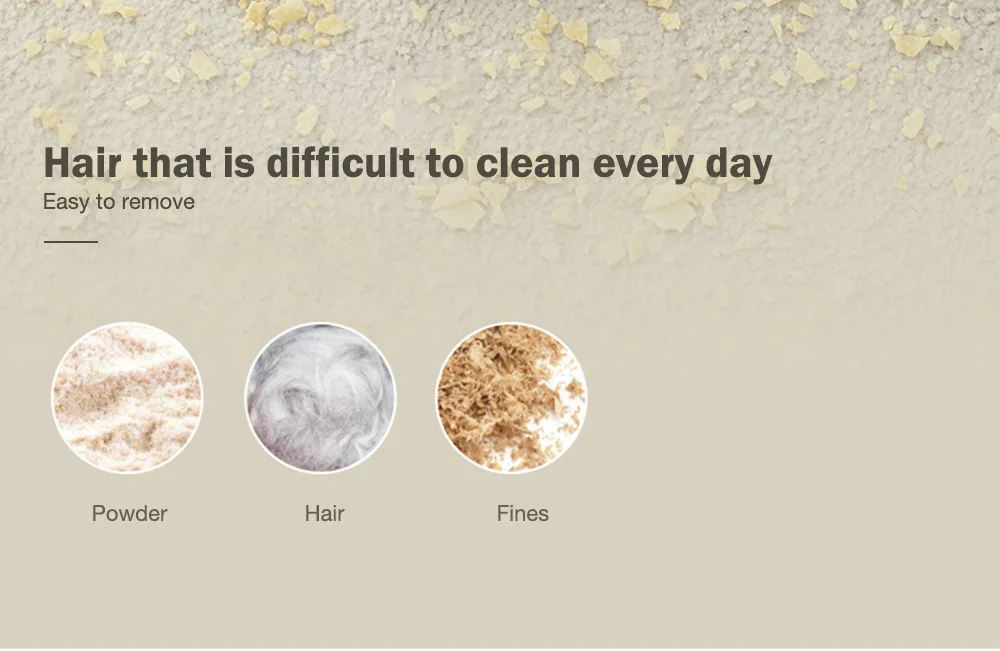 Hair that is difficult to clean every day

Easy to remove

Powder

Hair

Fines